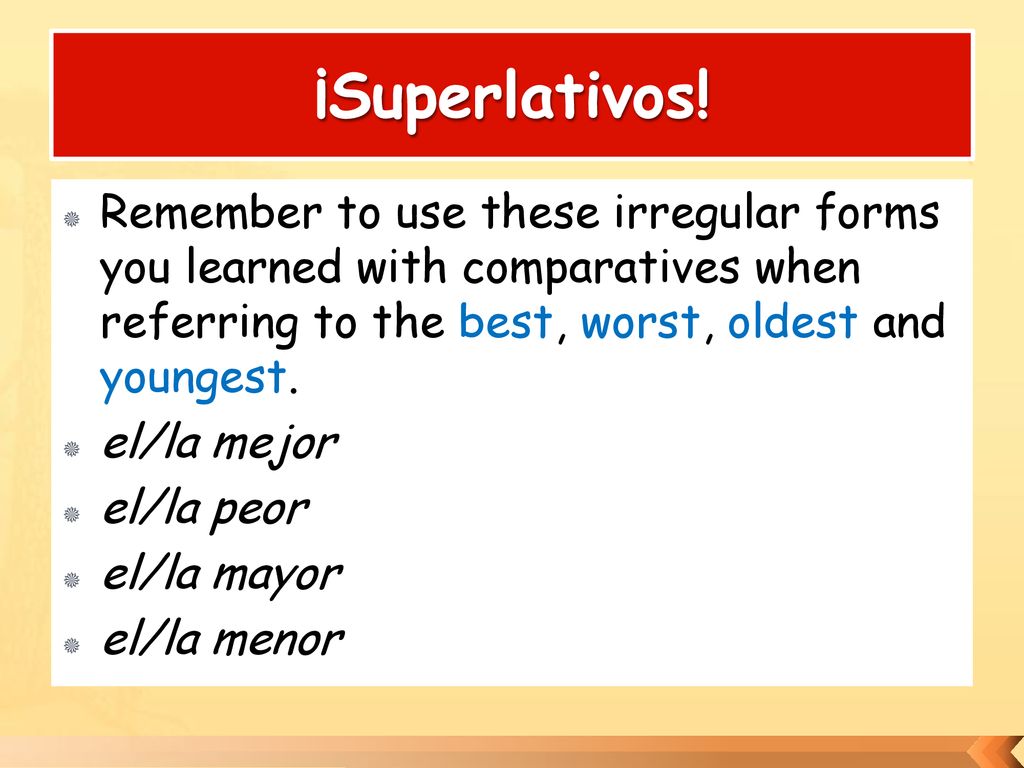 ¡Superlativos!

Remember to use these irregular forms you learned with comparatives when referring to the best, worst, oldest and youngest.

el/la mejor

el/la peor

el/la mayor

el/la menor